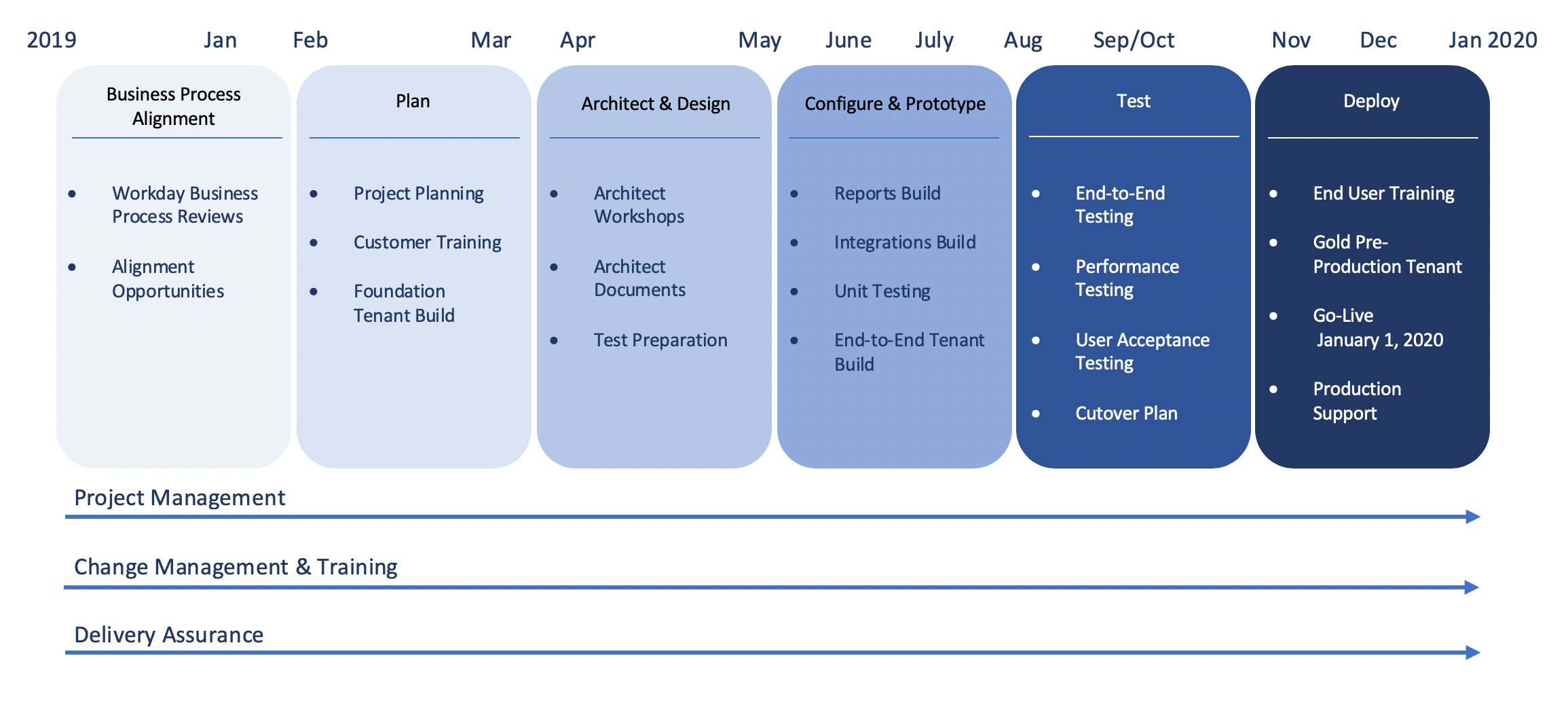 2019 Jan Feb Mar Apr May June July Aug Sep/Oct Nov Dec Jan 2020

Business Process Alignment

- Workday Business Process Reviews
- Alignment Opportunities

Plan

- Project Planning
- Customer Training
- Foundation Tenant Build

Architect & Design

- Architect Workshops
- Architect Documents
- Test Preparation

Configure & Prototype

- Reports Build
- Integrations Build
- Unit Testing
- End-to-End Tenant Build

Test

- End-to-End Testing
- Performance Testing
- User Acceptance Testing
- Cutover Plan

Deploy

- End User Training
- Gold Pre-Production Tenant
- Go-Live January 1, 2020
- Production Support

Project Management

Change Management & Training

Delivery Assurance